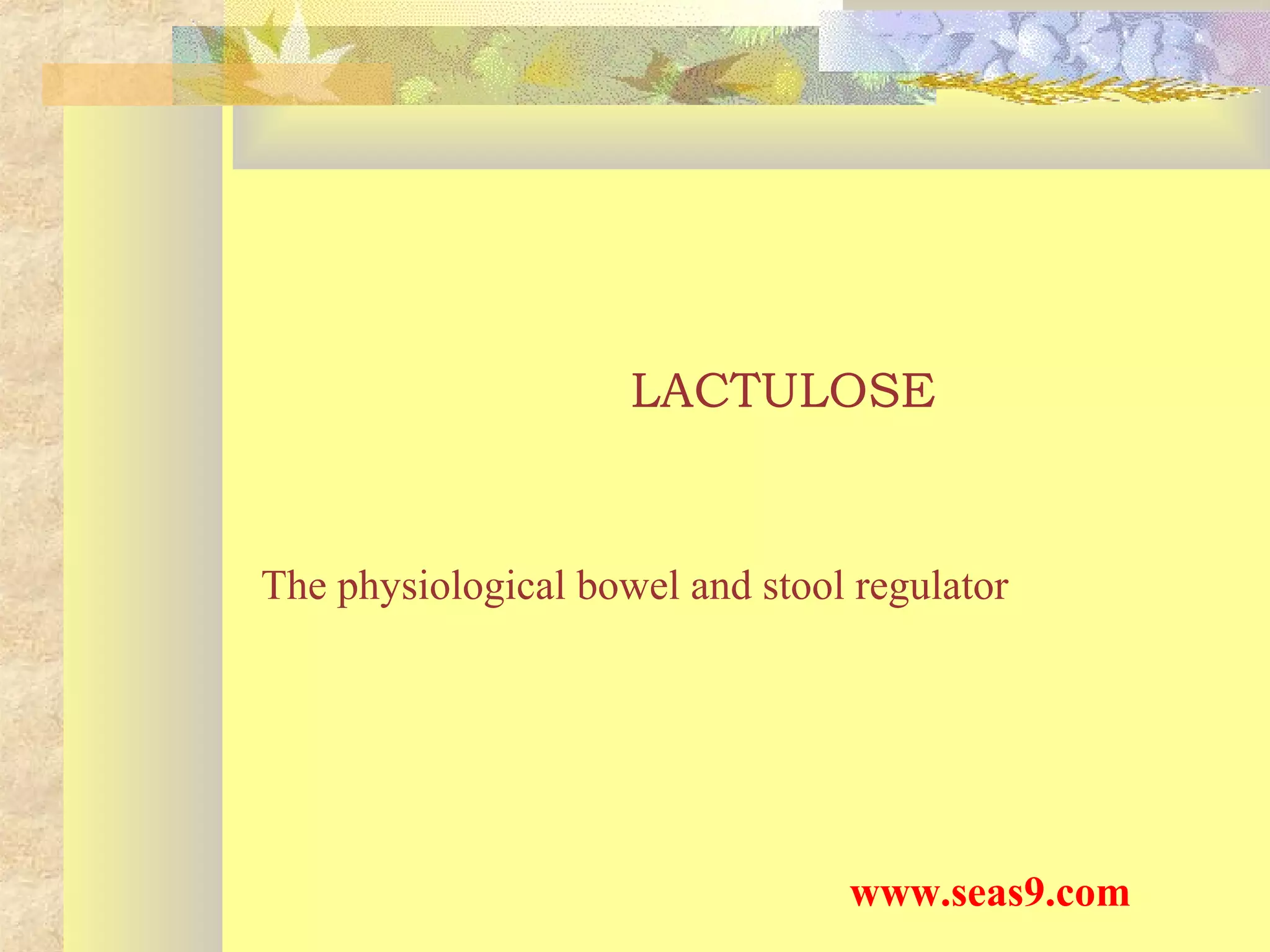 LACTULOSE

The physiological bowel and stool regulator

www.seas9.com